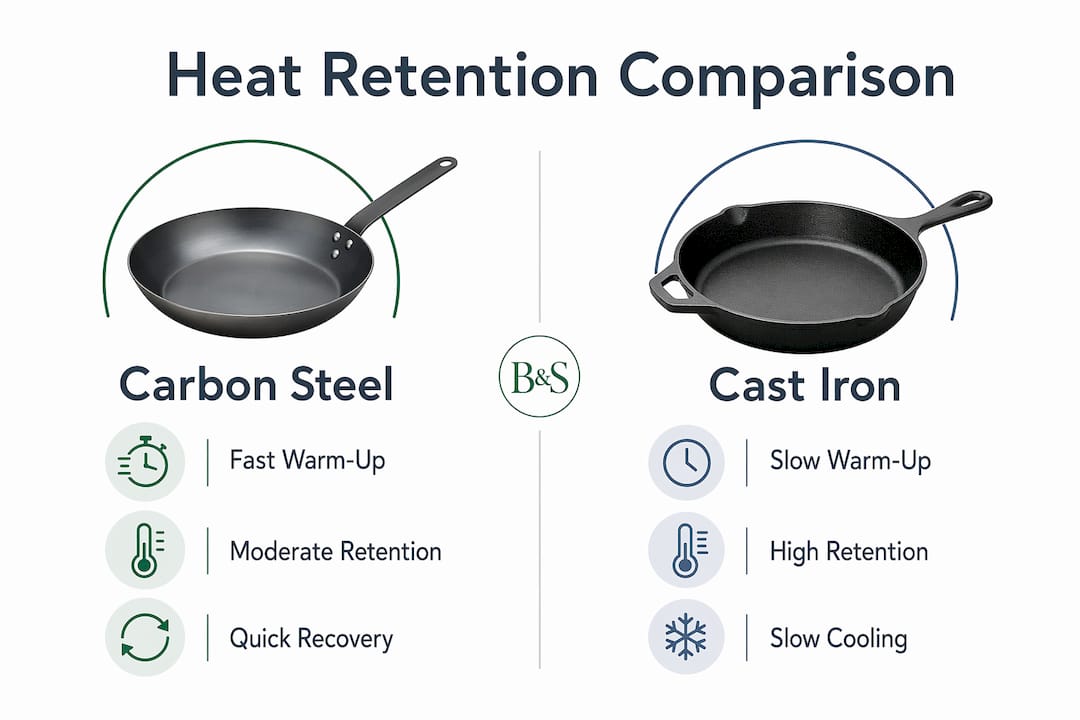 Heat Retention Comparison

Carbon Steel

Fast Warm-Up

Moderate Retention

Quick Recovery

B&S

Cast Iron

Slow Warm-Up

High Retention

Slow Cooling